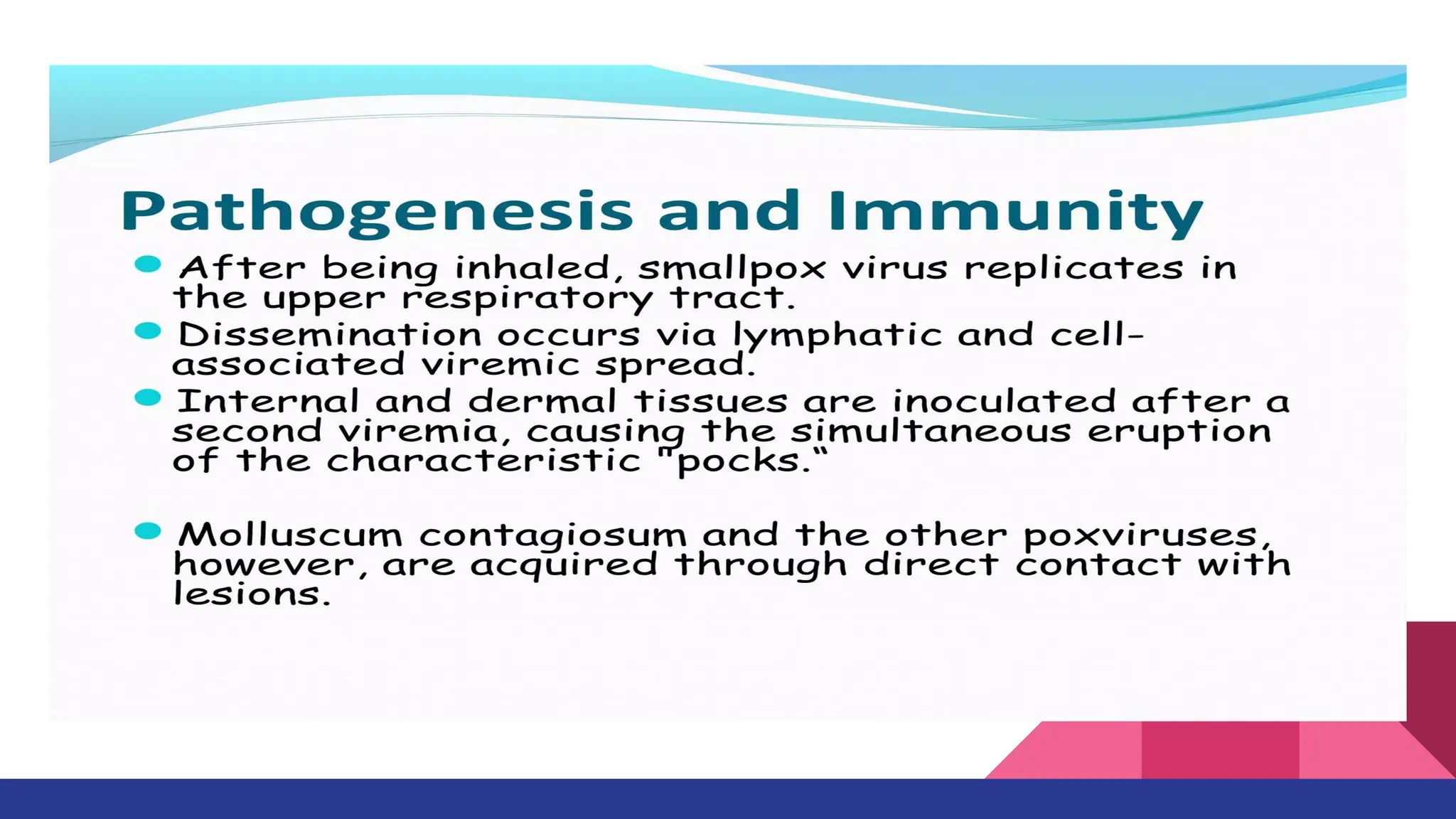 Pathogenesis and Immunity

After being inhaled, smallpox virus replicates in the upper respiratory tract.

Dissemination occurs via lymphatic and cell-associated viremic spread.

Internal and dermal tissues are inoculated after a second viremia, causing the simultaneous eruption of the characteristic "pocks."

Molluscum contagiosum and the other poxviruses, however, are acquired through direct contact with lesions.